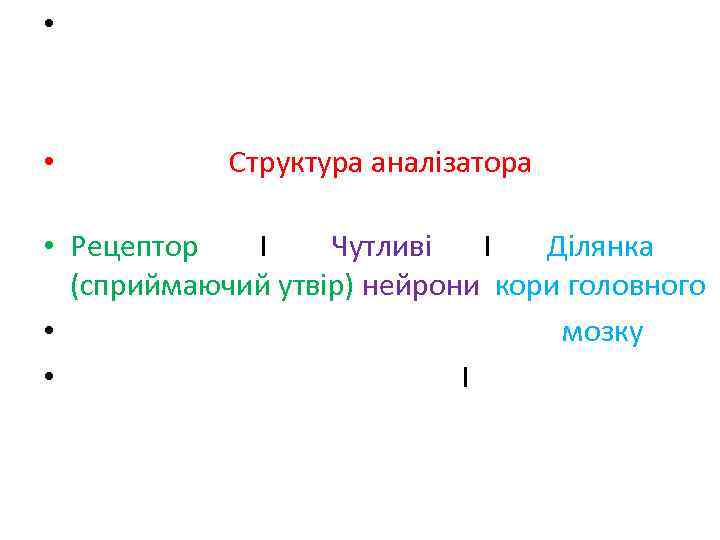 •

• Структура аналізатора

• Рецептор I Чутливі I Ділянка (сприймаючий утвір) нейрони кори головного

• мозку

• I